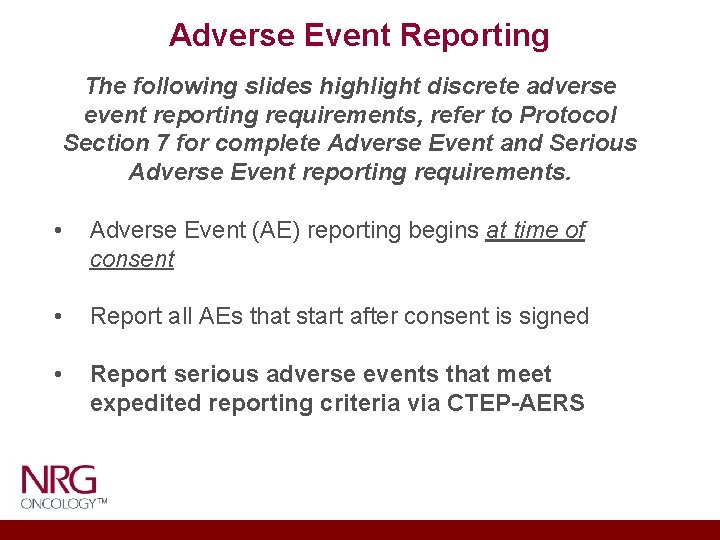 Adverse Event Reporting

The following slides highlight discrete adverse event reporting requirements, refer to Protocol Section 7 for complete Adverse Event and Serious Adverse Event reporting requirements.

• Adverse Event (AE) reporting begins at time of consent

• Report all AEs that start after consent is signed

• Report serious adverse events that meet expedited reporting criteria via CTEP-AERS

NRG
ONCOLOGY™